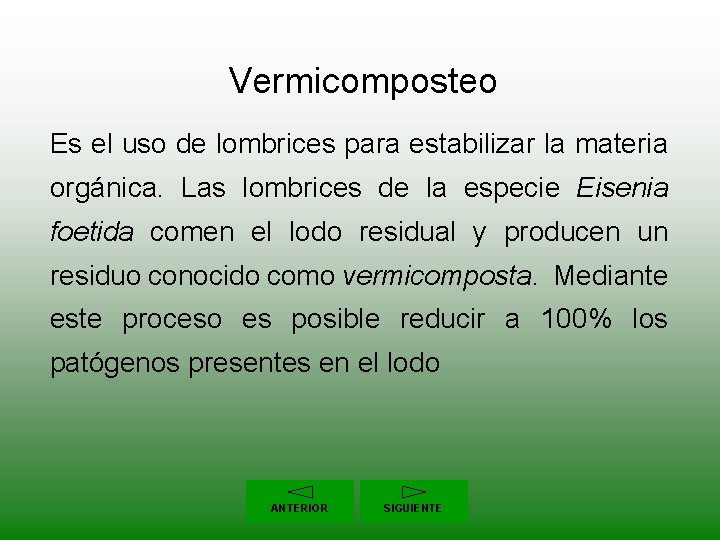 Vermicomposteo

Es el uso de lombrices para estabilizar la materia orgánica. Las lombrices de la especie Eisenia foetida comen el lodo residual y producen un residuo conocido como vermicomposta. Mediante este proceso es posible reducir a 100% los patógenos presentes en el lodo

ANTERIOR

SIGUIENTE